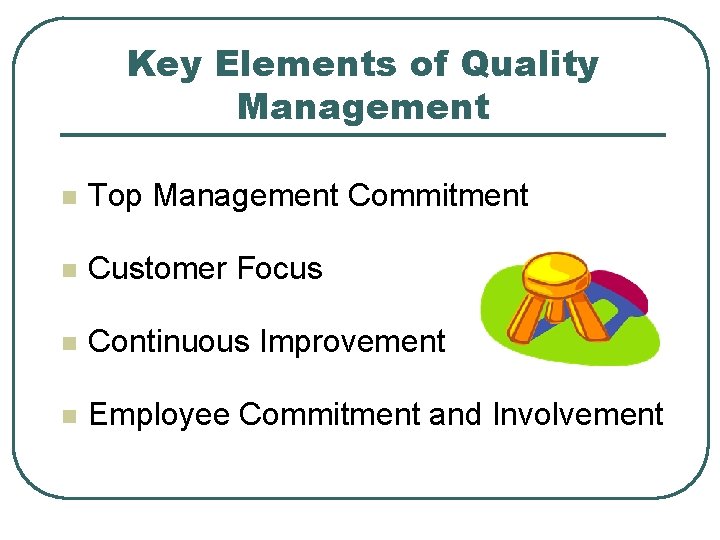 Key Elements of Quality Management

- Top Management Commitment
- Customer Focus
- Continuous Improvement
- Employee Commitment and Involvement